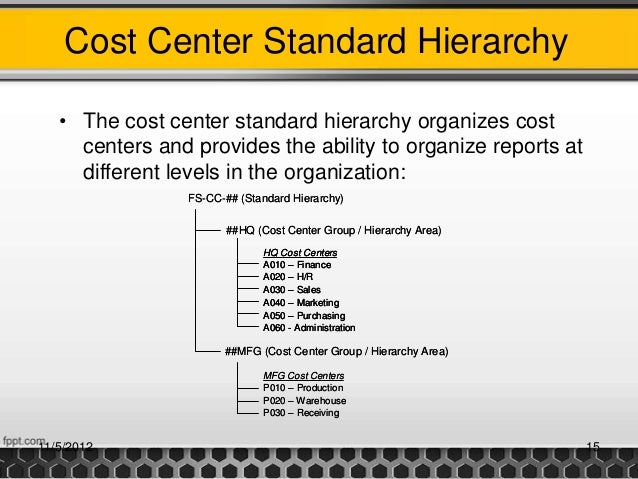 Cost Center Standard Hierarchy

• The cost center standard hierarchy organizes cost centers and provides the ability to organize reports at different levels in the organization:

FS-CC-## (Standard Hierarchy)

##HQ (Cost Center Group / Hierarchy Area)

HQ Cost Centers
A010 – Finance
A020 – H/R
A030 – Sales
A040 – Marketing
A050 – Purchasing
A060 - Administration

##MFG (Cost Center Group / Hierarchy Area)

MFG Cost Centers
P010 – Production
P020 – Warehouse
P030 – Receiving

fppt.com

11/5/2012

15